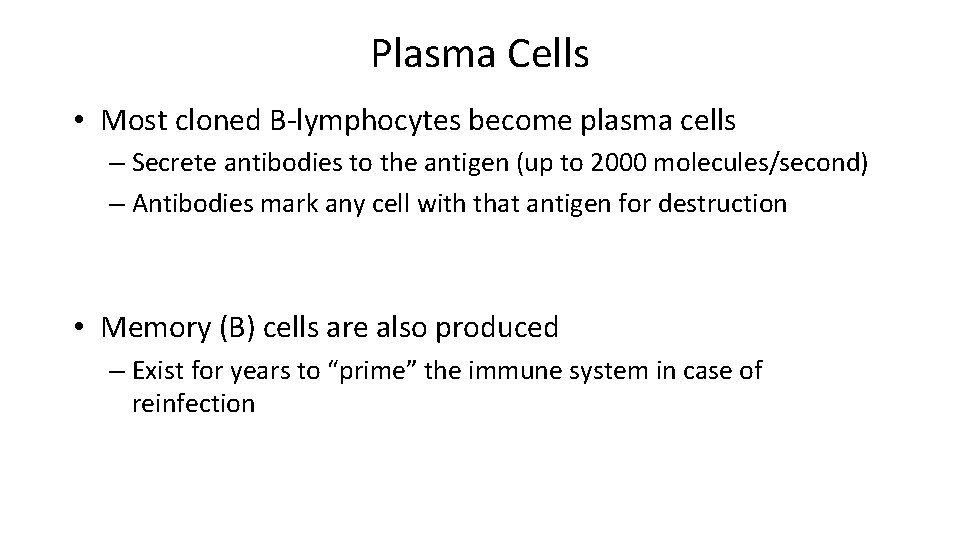 Plasma Cells

• Most cloned B-lymphocytes become plasma cells
– Secrete antibodies to the antigen (up to 2000 molecules/second)
– Antibodies mark any cell with that antigen for destruction

• Memory (B) cells are also produced
– Exist for years to “prime” the immune system in case of reinfection